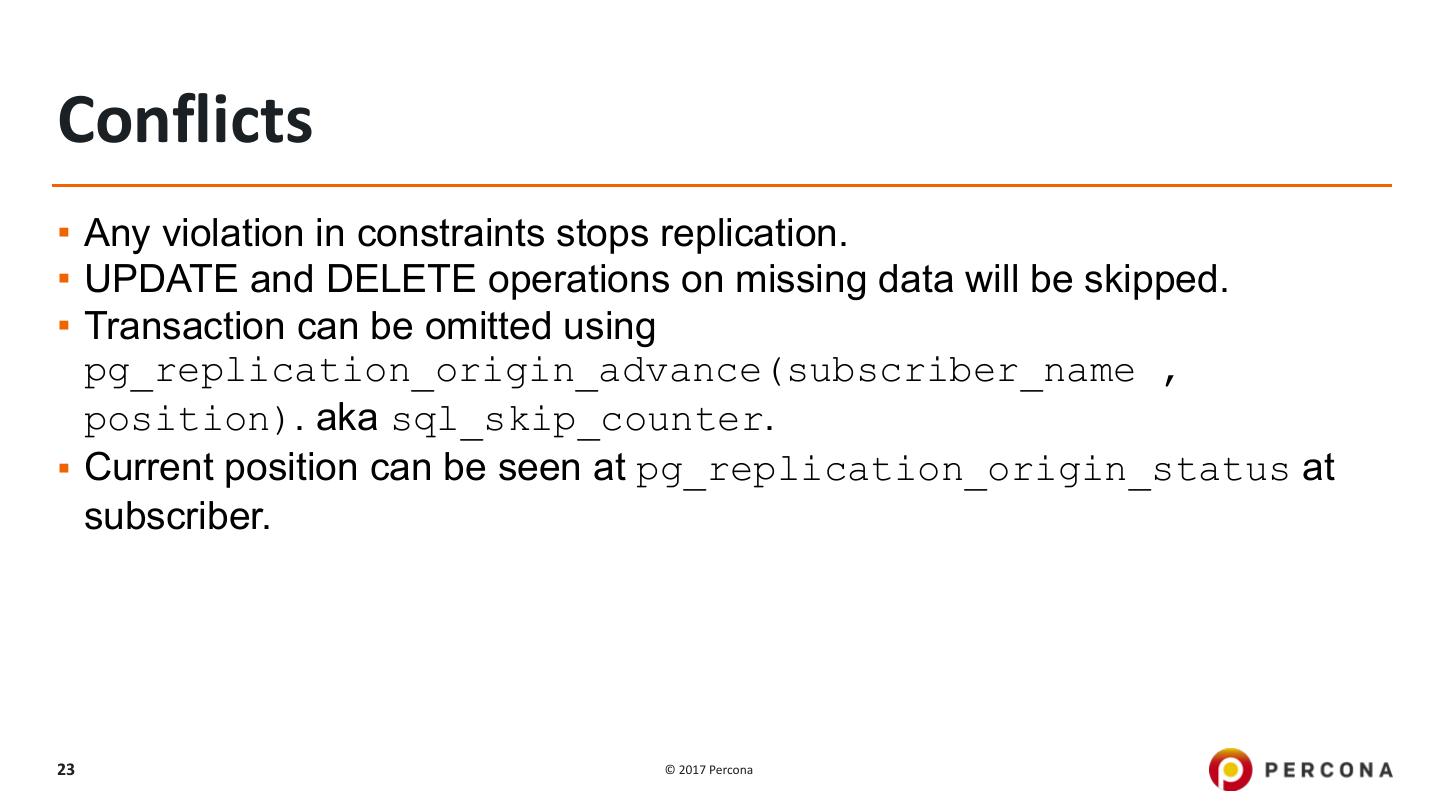 Conflicts

▪ Any violation in constraints stops replication.
▪ UPDATE and DELETE operations on missing data will be skipped.
▪ Transaction can be omitted using pg_replication_origin_advance(subscriber_name , position). aka sql_skip_counter.
▪ Current position can be seen at pg_replication_origin_status at subscriber.

23

© 2017 Percona

PERCONA